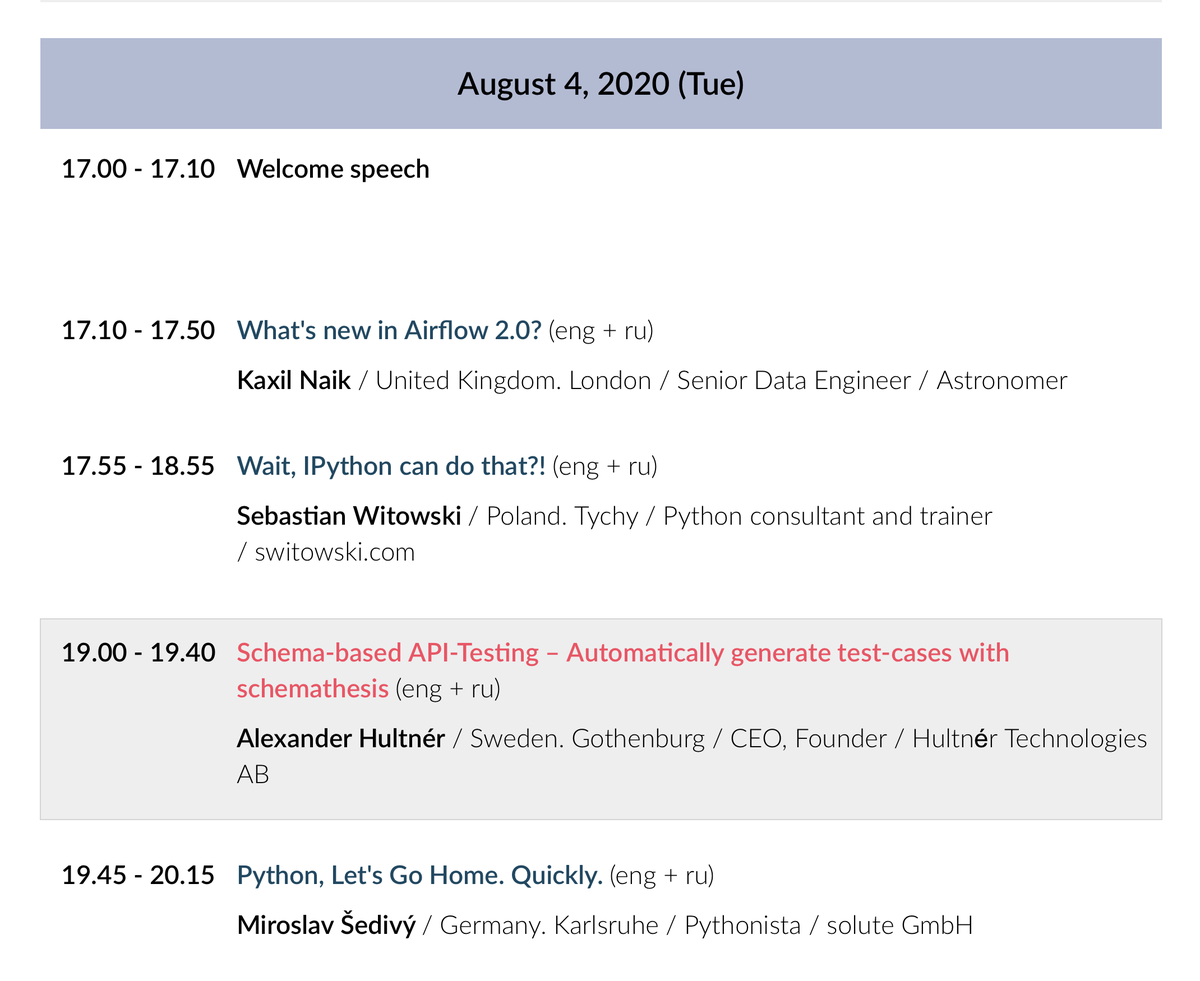 August 4, 2020 (Tue)

17.00 - 17.10 Welcome speech

17.10 - 17.50 What's new in Airflow 2.0? (eng + ru)

Kaxil Naik / United Kingdom. London / Senior Data Engineer / Astronomer

17.55 - 18.55 Wait, IPython can do that?! (eng + ru)

Sebastian Witowski / Poland. Tychy / Python consultant and trainer / switowski.com

19.00 - 19.40 Schema-based API-Testing – Automatically generate test-cases with schemathesis (eng + ru)

Alexander Hultnér / Sweden. Gothenburg / CEO, Founder / Hultnér Technologies AB

19.45 - 20.15 Python, Let's Go Home. Quickly. (eng + ru)

Miroslav Šedivý / Germany. Karlsruhe / Pythonista / solute GmbH